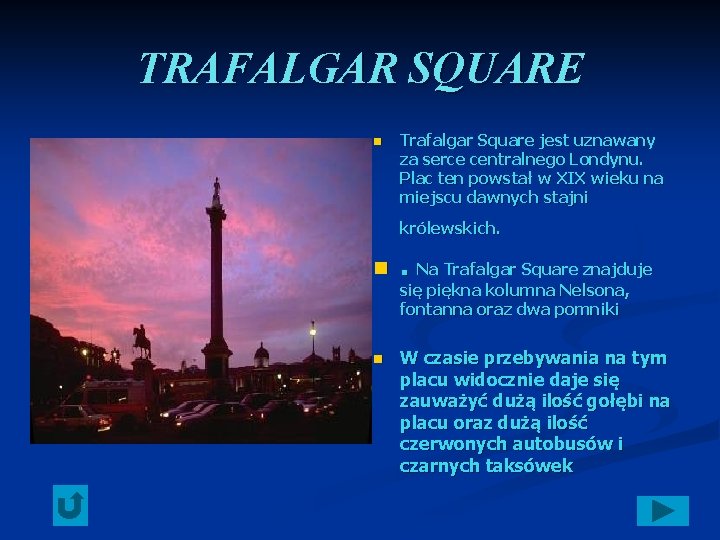 TRAFALGAR SQUARE

Trafalgar Square jest uznawany za serce centralnego Londynu. Plac ten powstał w XIX wieku na miejscu dawnych stajni

królewskich.

. Na Trafalgar Square znajduje się piękna kolumna Nelsona, fontanna oraz dwa pomniki

W czasie przebywania na tym placu widocznie daje się zauważyć dużą ilość gołębi na placu oraz dużą ilość czerwonych autobusów i czarnych taksówek